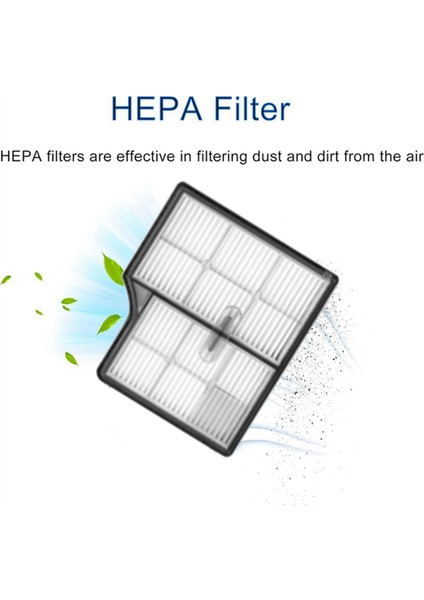 HEPA Filter

HEPA filters are effective in filtering dust and dirt from the air